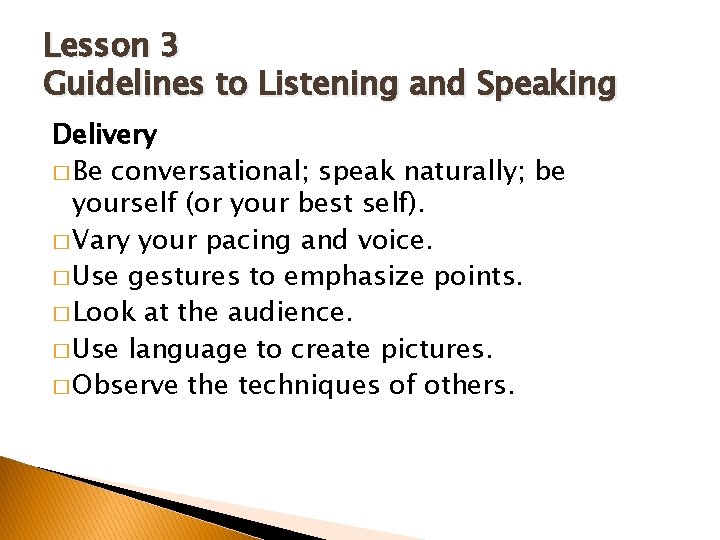 Lesson 3
Guidelines to Listening and Speaking

Delivery

□ Be conversational; speak naturally; be yourself (or your best self).
□ Vary your pacing and voice.
□ Use gestures to emphasize points.
□ Look at the audience.
□ Use language to create pictures.
□ Observe the techniques of others.